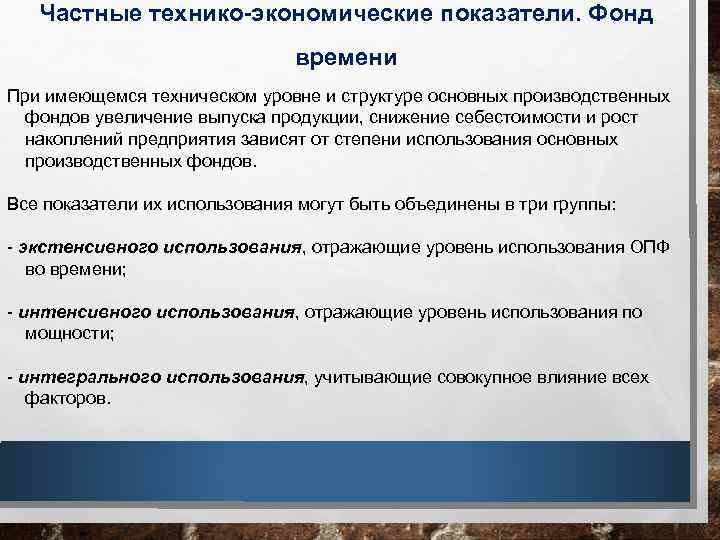 Частные технико-экономические показатели. Фонд времени

При имеющемся техническом уровне и структуре основных производственных фондов увеличение выпуска продукции, снижение себестоимости и рост накоплений предприятия зависят от степени использования основных производственных фондов.

Все показатели их использования могут быть объединены в три группы:

- экстенсивного использования, отражающие уровень использования ОПФ во времени;

- интенсивного использования, отражающие уровень использования по мощности;

- интегрального использования, учитывающие совокупное влияние всех факторов.